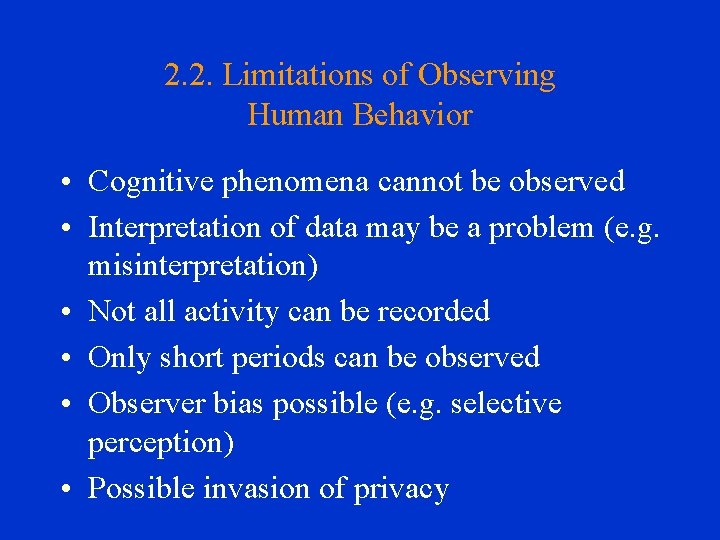 2.2. Limitations of Observing Human Behavior

• Cognitive phenomena cannot be observed
• Interpretation of data may be a problem (e.g. misinterpretation)
• Not all activity can be recorded
• Only short periods can be observed
• Observer bias possible (e.g. selective perception)
• Possible invasion of privacy